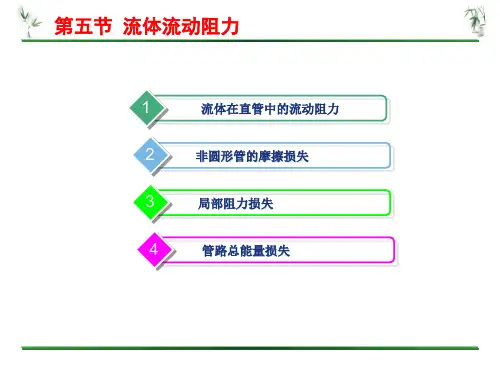 第五节 流体流动阻力

1 流体在直管中的流动阻力

2 非圆形管的摩擦损失

3 局部阻力损失

4 管路总能量损失